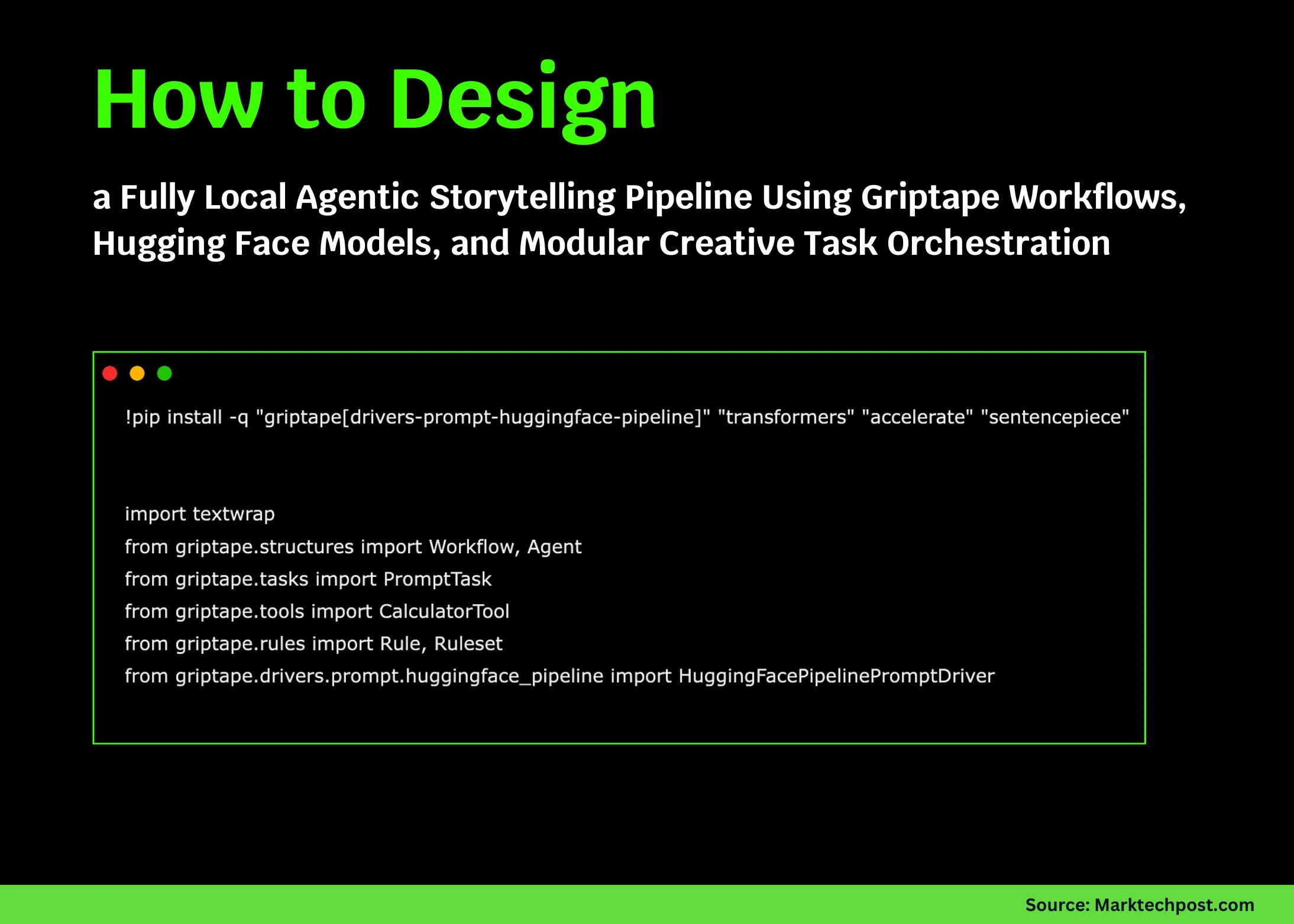 How to Design

a Fully Local Agentic Storytelling Pipeline Using Griptape Workflows, Hugging Face Models, and Modular Creative Task Orchestration

!pip install -q "griptape[drivers-prompt-huggingface-pipeline]" "transformers" "accelerate" "sentencepiece"

import textwrap
from griptape.structures import Workflow, Agent
from griptape.tasks import PromptTask
from griptape.tools import CalculatorTool
from griptape.rules import Rule, Ruleset
from griptape.drivers.prompt.huggingface_pipeline import HuggingFacePipelinePromptDriver

Source: Marktechpost.com